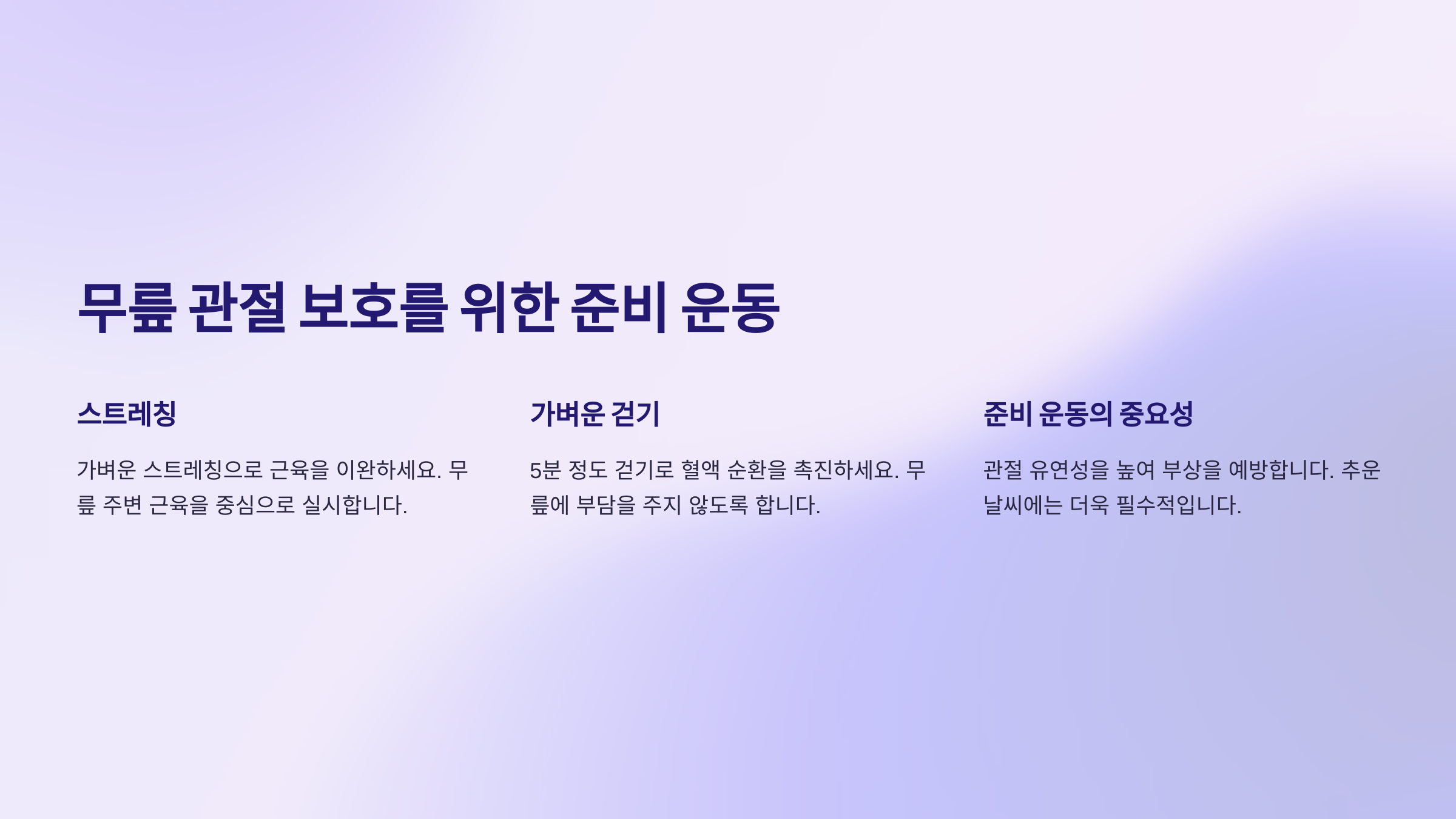 무릎 관절 보호를 위한 준비 운동

스트레칭

가벼운 스트레칭으로 근육을 이완하세요. 무릎 주변 근육을 중심으로 실시합니다.

가벼운 걷기

5분 정도 걷기로 혈액 순환을 촉진하세요. 무릎에 부담을 주지 않도록 합니다.

준비 운동의 중요성

관절 유연성을 높여 부상을 예방합니다. 추운 날씨에는 더욱 필수적입니다.